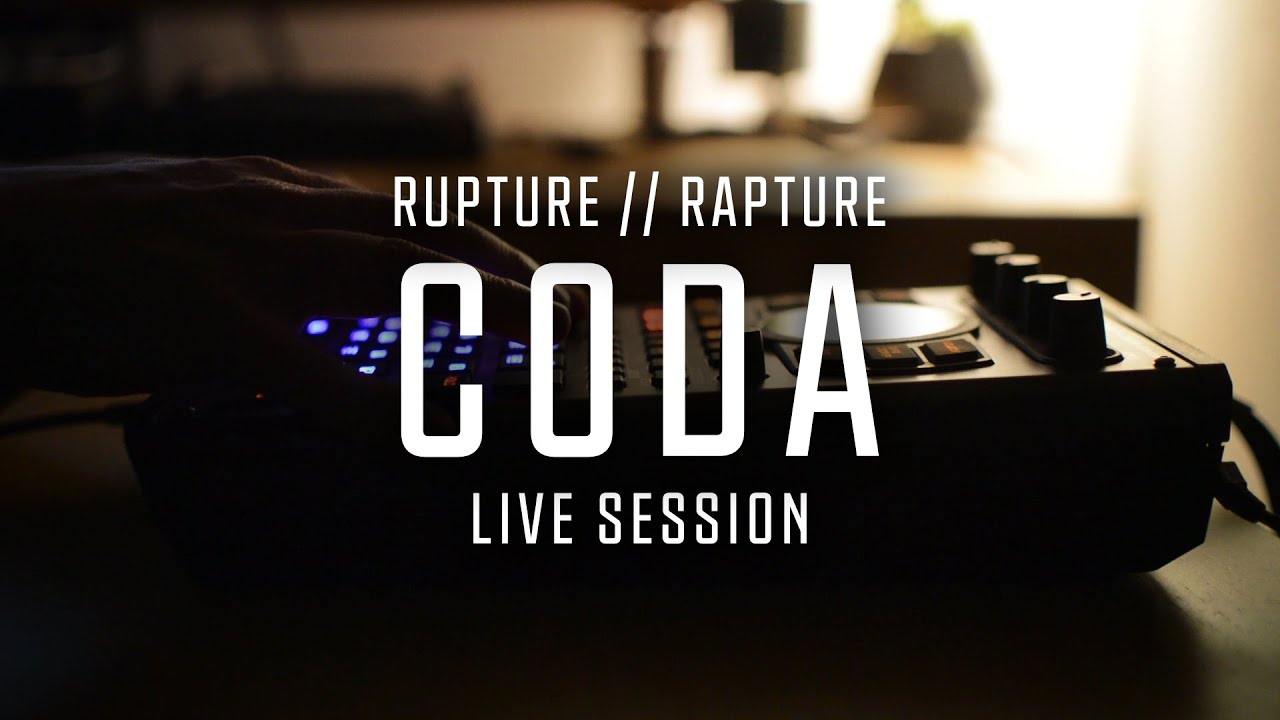 RUPTURE // RAPTURE

CODA

LIVE SESSION